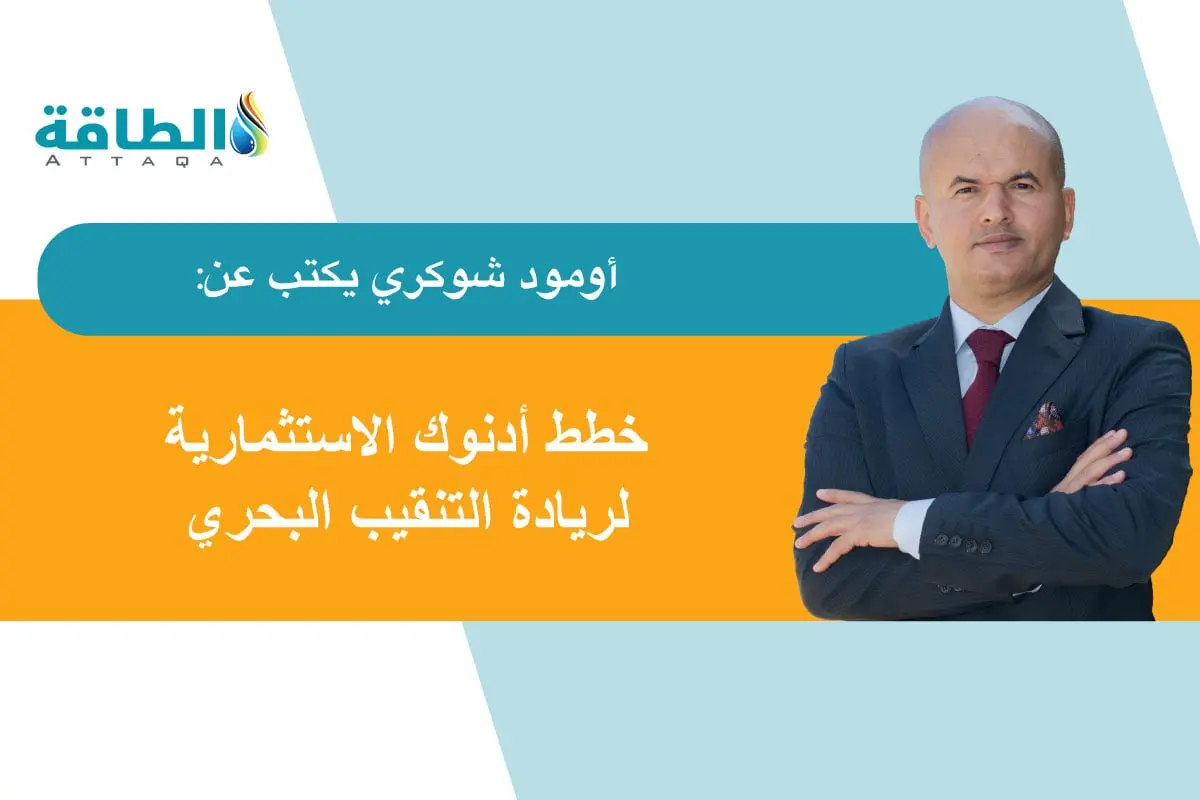 الطاقة
ATTAQA

أومود شوكري يكتب عن:

خطط أدنوك الاستثمارية لريادة التنقيب البحري